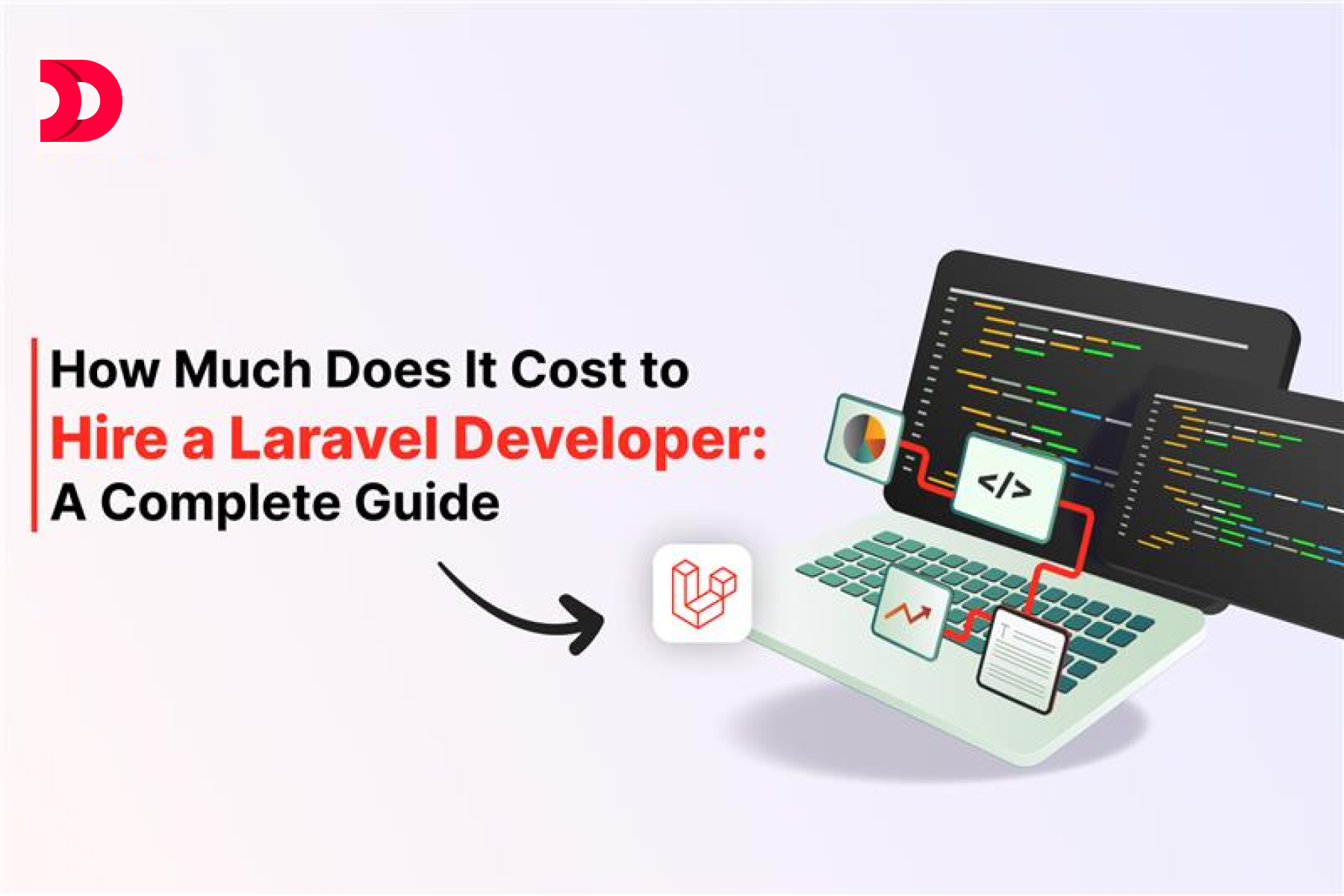 How Much Does It Cost to
Hire a Laravel Developer:
A Complete Guide

</>